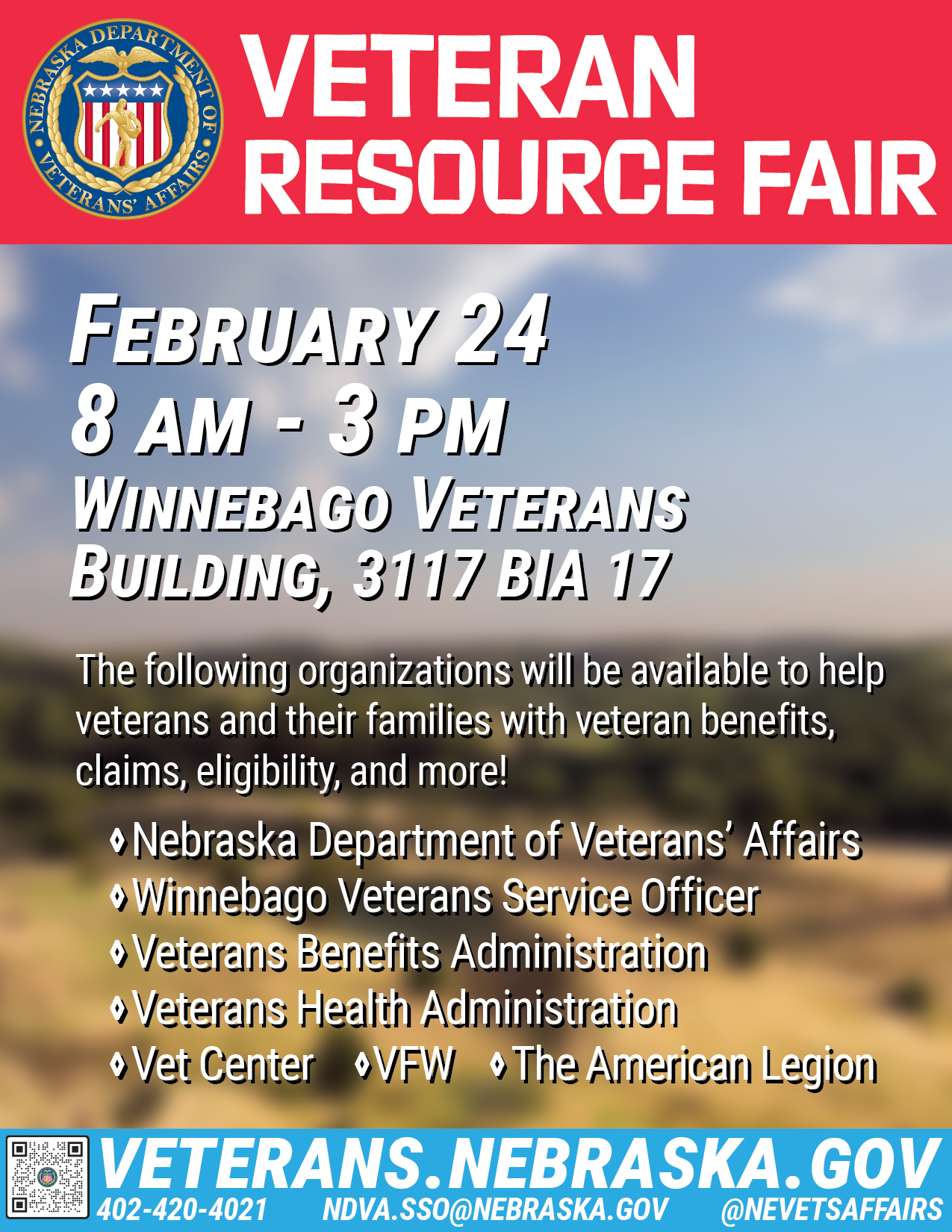 NEBRASKA DEPARTMENT OF VETERANS' AFFAIRS

VETERAN RESOURCE FAIR

FEBRUARY 24
8 AM - 3 PM
WINNEBAGO VETERANS BUILDING, 3117 BIA 17

The following organizations will be available to help veterans and their families with veteran benefits, claims, eligibility, and more!

◊ Nebraska Department of Veterans' Affairs
◊ Winnebago Veterans Service Officer
◊ Veterans Benefits Administration
◊ Veterans Health Administration
◊ Vet Center ◊ VFW ◊ The American Legion

VETERANS.NEBRASKA.GOV
402-420-4021 NDVA.SSO@NEBRASKA.GOV @NEVETSAFFAIRS